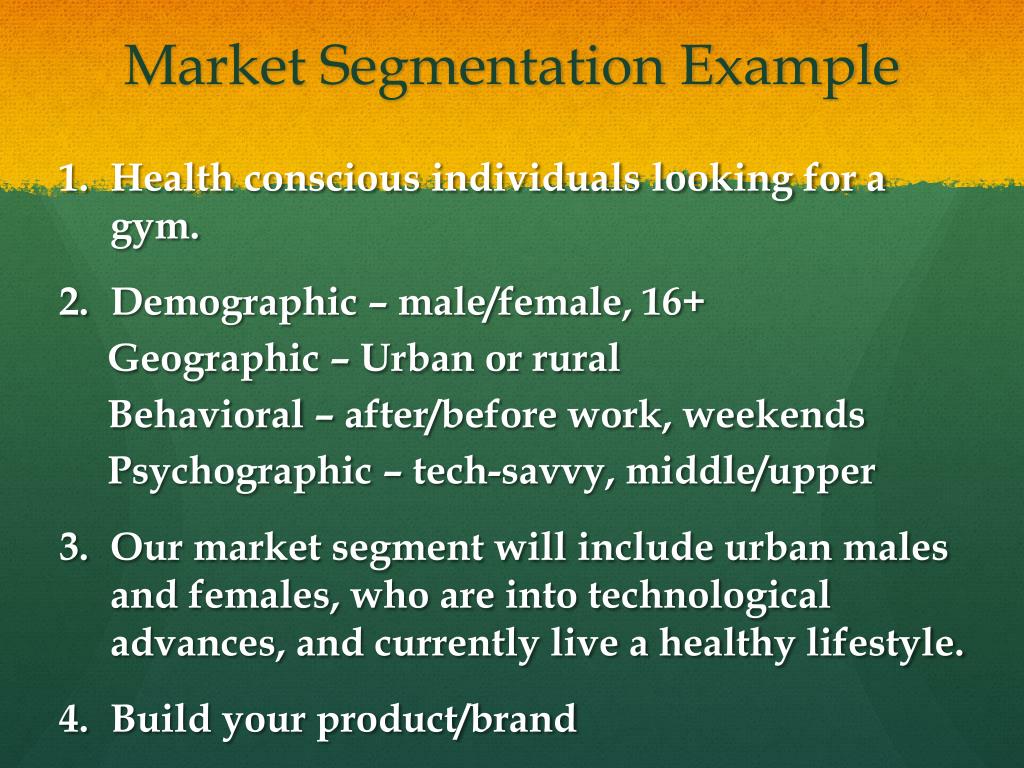 Market Segmentation Example

1. Health conscious individuals looking for a gym.

2. Demographic – male/female, 16+
Geographic – Urban or rural
Behavioral – after/before work, weekends
Psychographic – tech-savvy, middle/upper

3. Our market segment will include urban males and females, who are into technological advances, and currently live a healthy lifestyle.

4. Build your product/brand